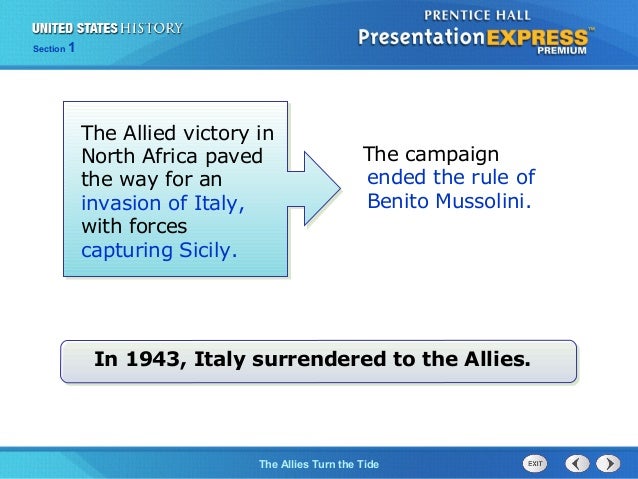 UNITED STATES HISTORY
Section 1

PRENTICE HALL
PresentationEXPRESS™
PREMIUM

The Allied victory in North Africa paved the way for an invasion of Italy, with forces capturing Sicily.

The campaign ended the rule of Benito Mussolini.

In 1943, Italy surrendered to the Allies.

The Allies Turn the Tide

EXIT